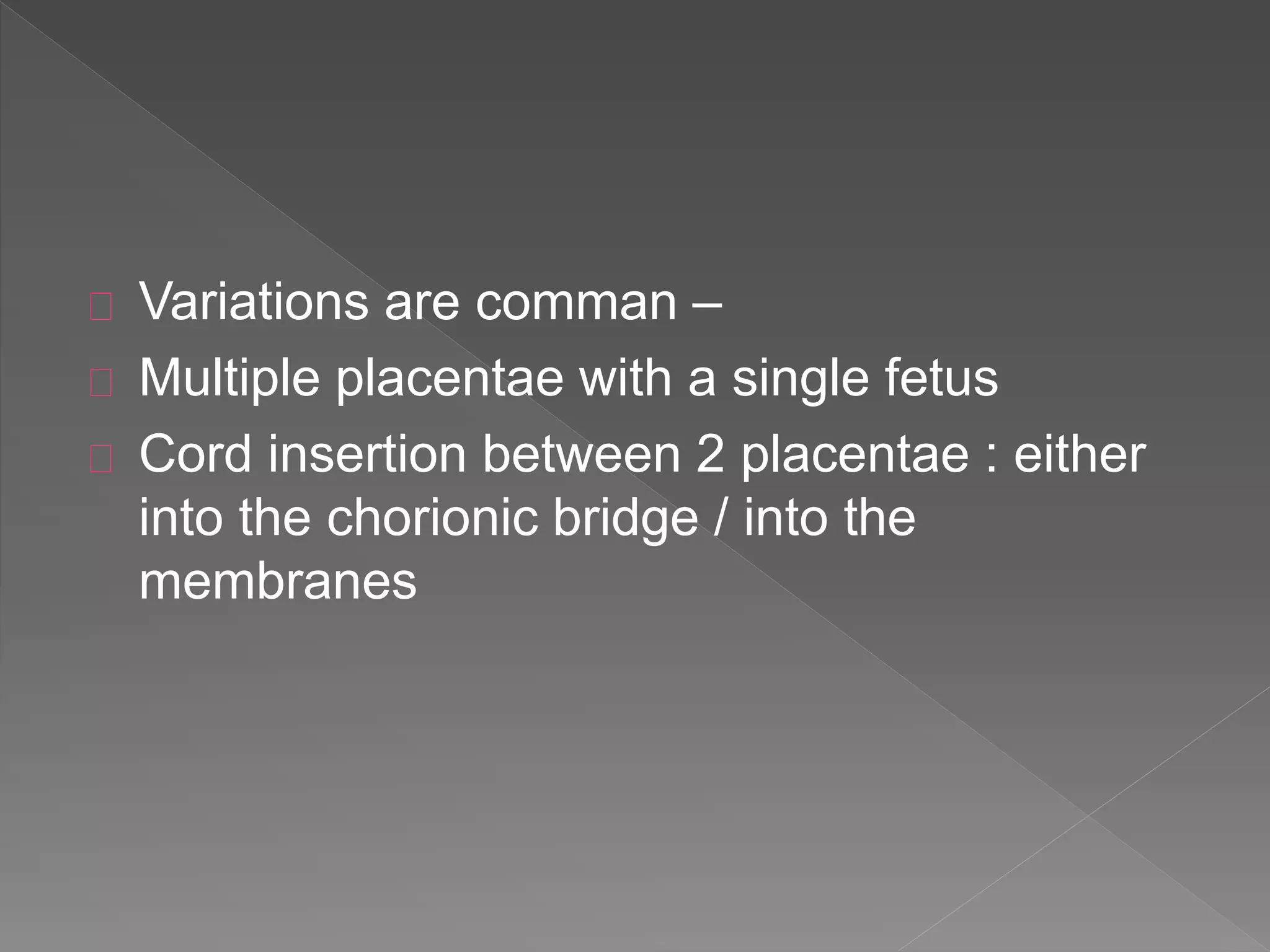 Variations are comman –

Multiple placentae with a single fetus

Cord insertion between 2 placentae : either into the chorionic bridge / into the membranes